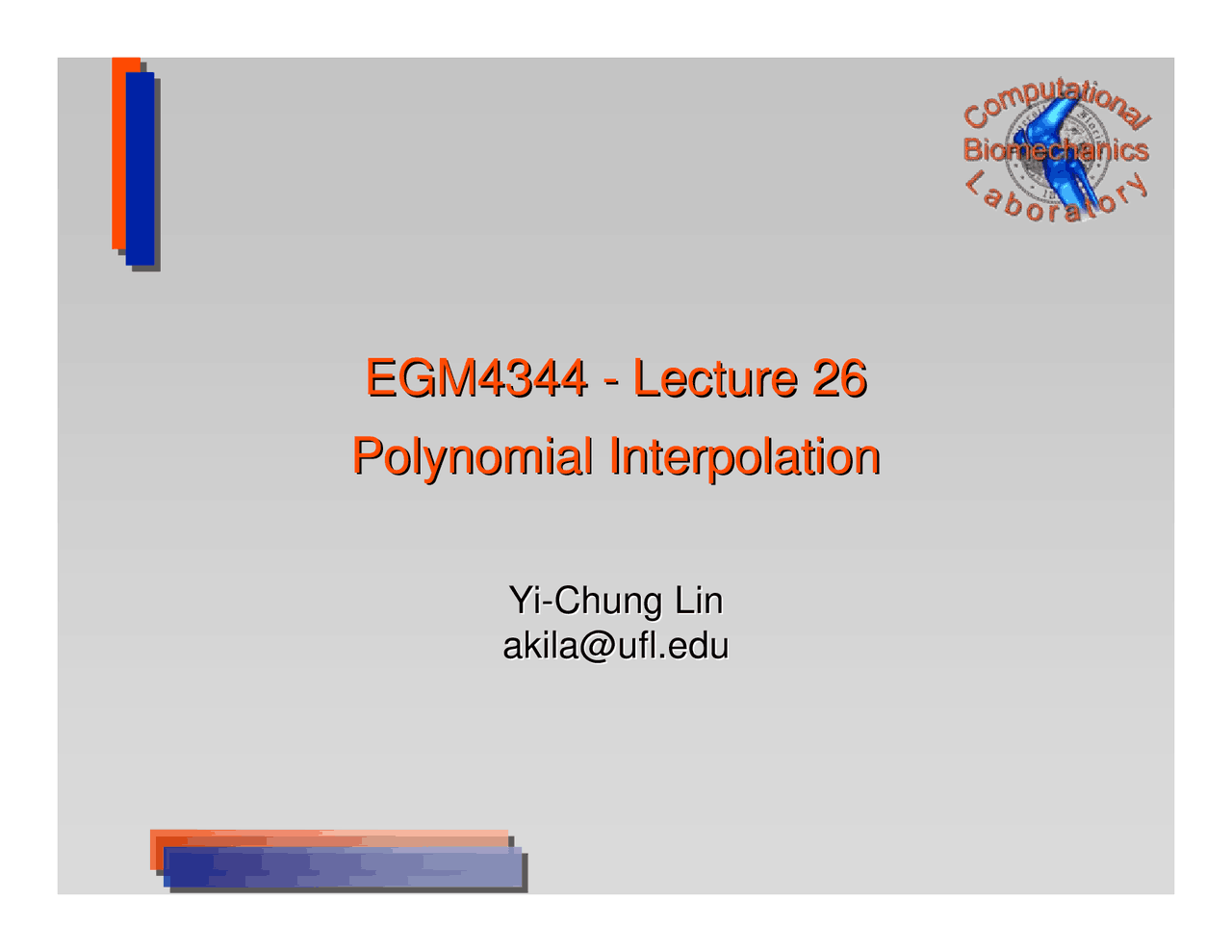 Computational Biomechanics Laboratory

EGM4344 - Lecture 26
Polynomial Interpolation

Yi-Chung Lin
akila@ufl.edu